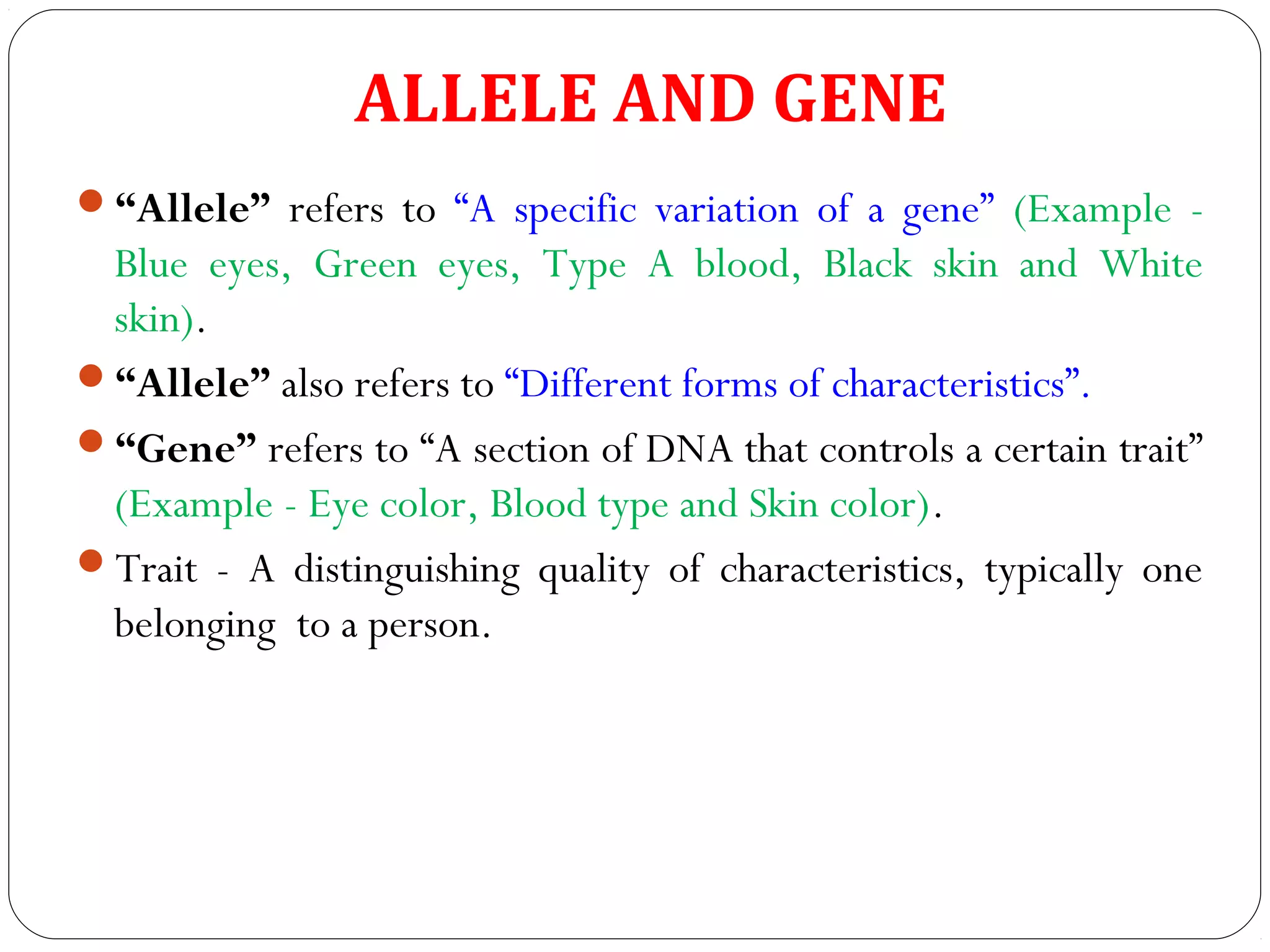 ALLELE AND GENE

“Allele” refers to “A specific variation of a gene” (Example - Blue eyes, Green eyes, Type A blood, Black skin and White skin).

“Allele” also refers to “Different forms of characteristics”.

“Gene” refers to “A section of DNA that controls a certain trait” (Example - Eye color, Blood type and Skin color).

Trait - A distinguishing quality of characteristics, typically one belonging to a person.